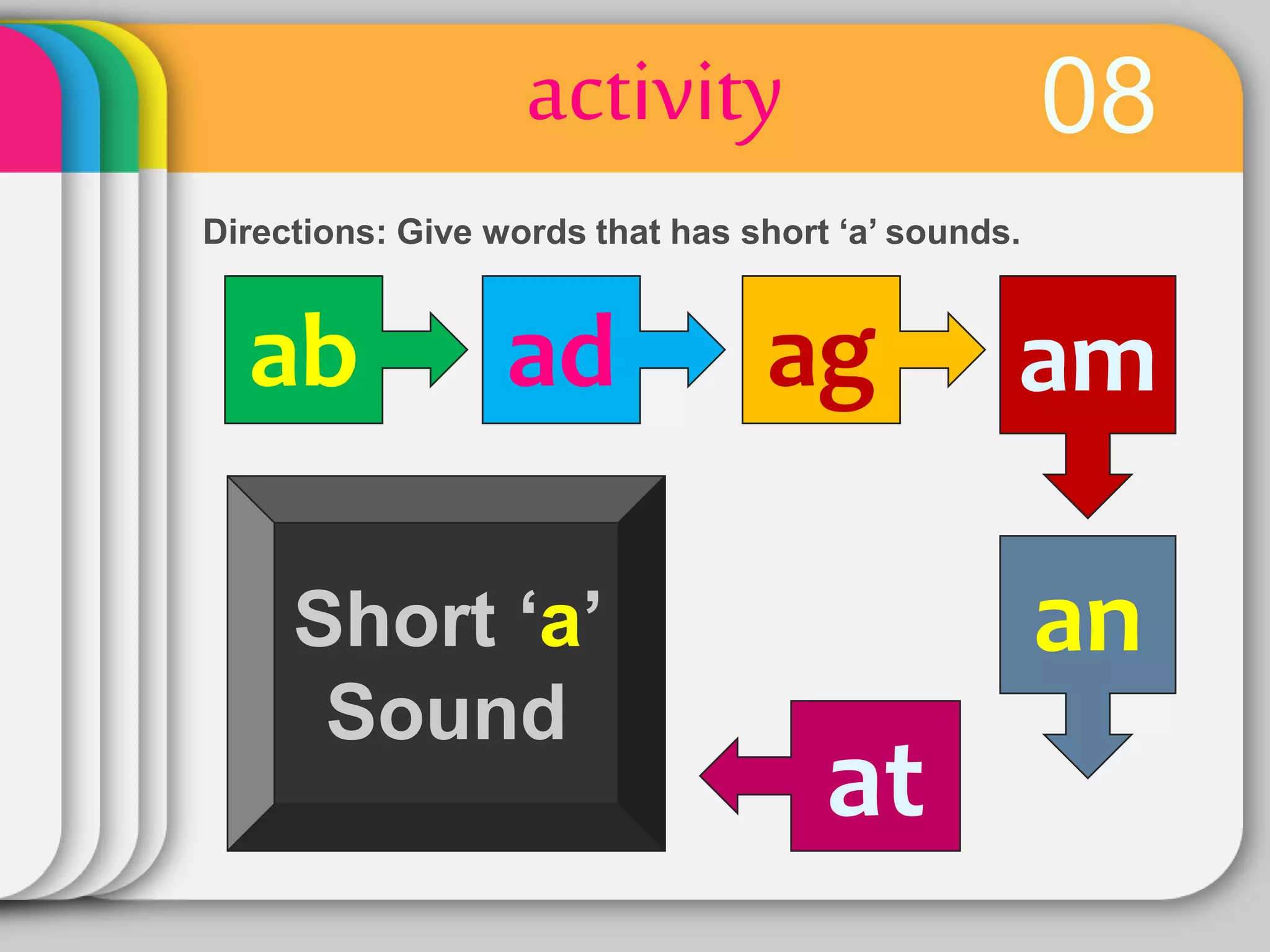 activity 08

Directions: Give words that has short ‘a’ sounds.

ab ad ag am

an

at

Short ‘a’ Sound